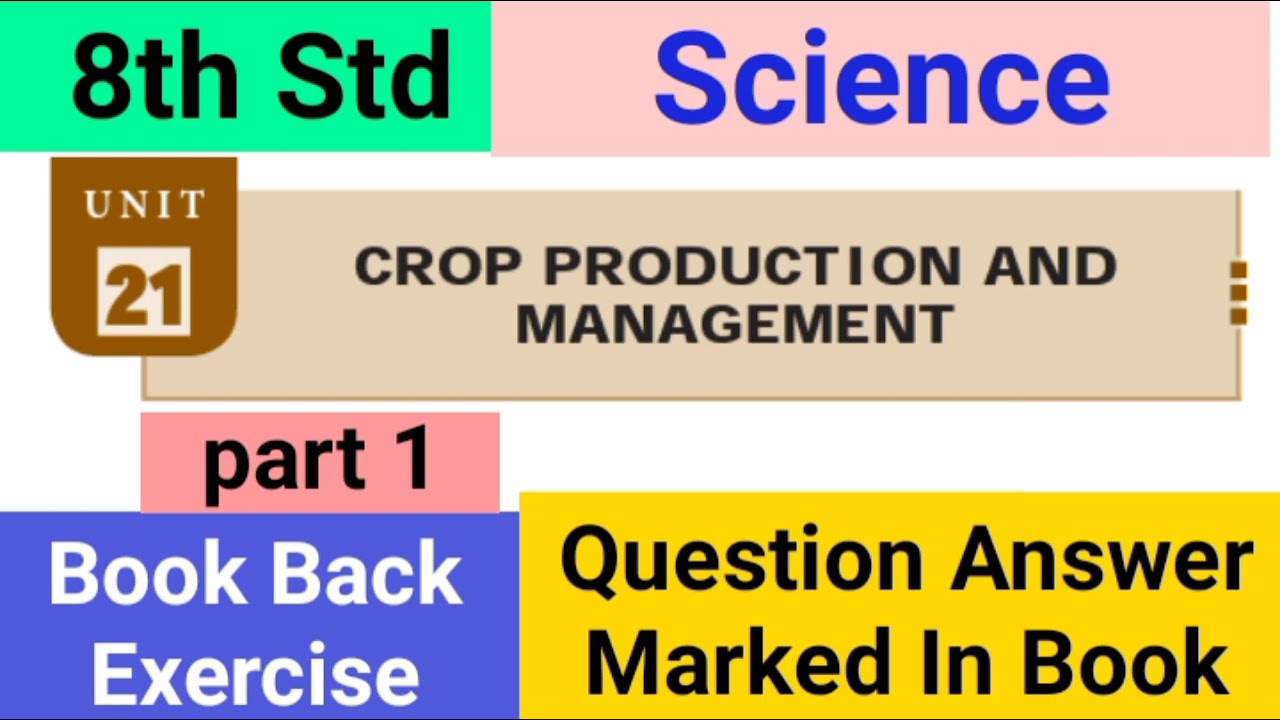 8th Std

Science

UNIT
21

CROP PRODUCTION AND MANAGEMENT

part 1

Book Back Exercise

Question Answer Marked In Book